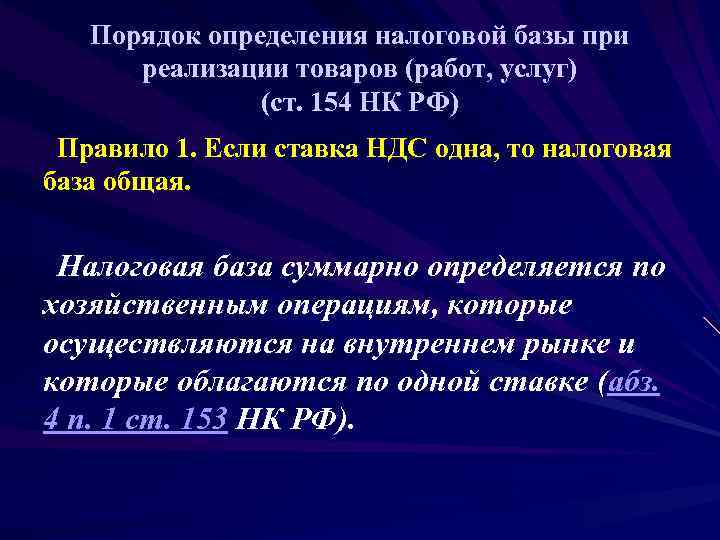 Порядок определения налоговой базы при реализации товаров (работ, услуг)
(ст. 154 НК РФ)

Правило 1. Если ставка НДС одна, то налоговая база общая.

Налоговая база суммарно определяется по хозяйственным операциям, которые осуществляются на внутреннем рынке и которые облагаются по одной ставке (абз. 4 п. 1 ст. 153 НК РФ).